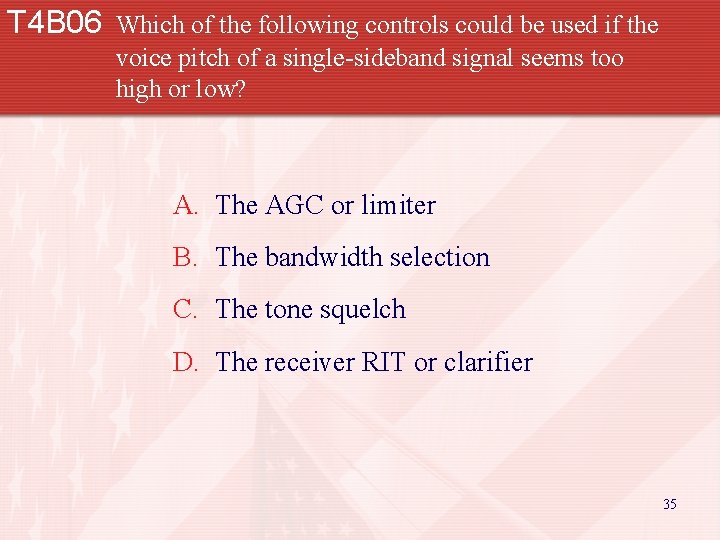 T4B06 Which of the following controls could be used if the voice pitch of a single-sideband signal seems too high or low?

A. The AGC or limiter

B. The bandwidth selection

C. The tone squelch

D. The receiver RIT or clarifier

35